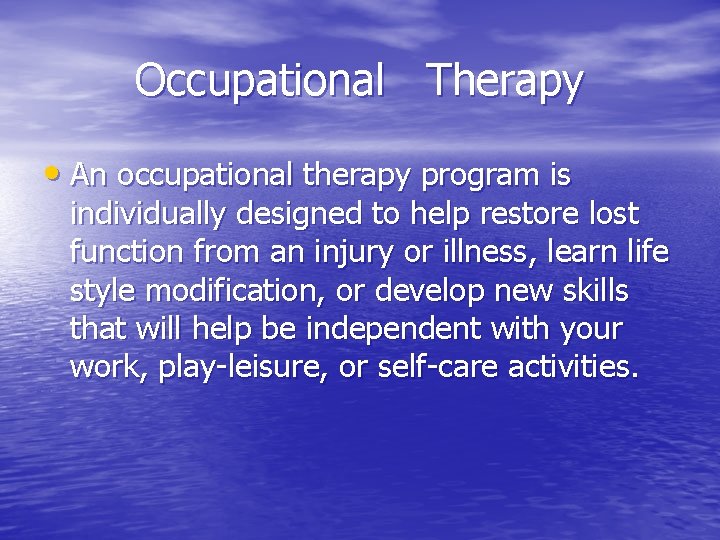 Occupational Therapy

• An occupational therapy program is individually designed to help restore lost function from an injury or illness, learn life style modification, or develop new skills that will help be independent with your work, play-leisure, or self-care activities.